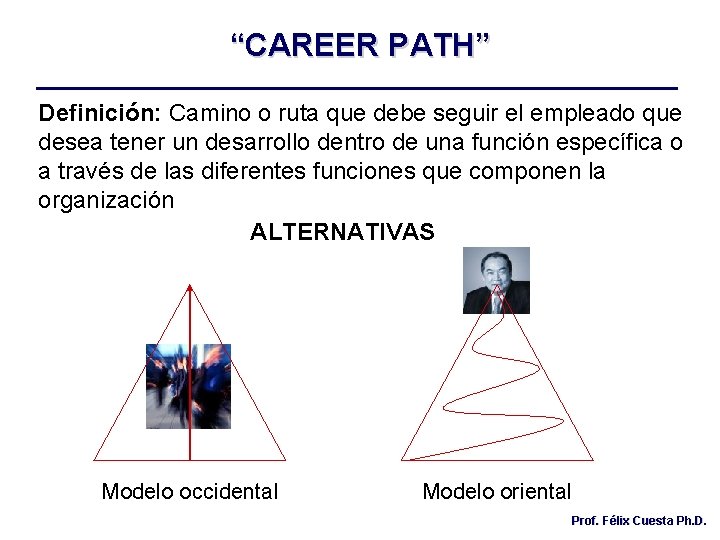 “CAREER PATH”

Definición: Camino o ruta que debe seguir el empleado que desea tener un desarrollo dentro de una función específica o a través de las diferentes funciones que componen la organización

ALTERNATIVAS

Modelo occidental

Modelo oriental

Prof. Félix Cuesta Ph.D.